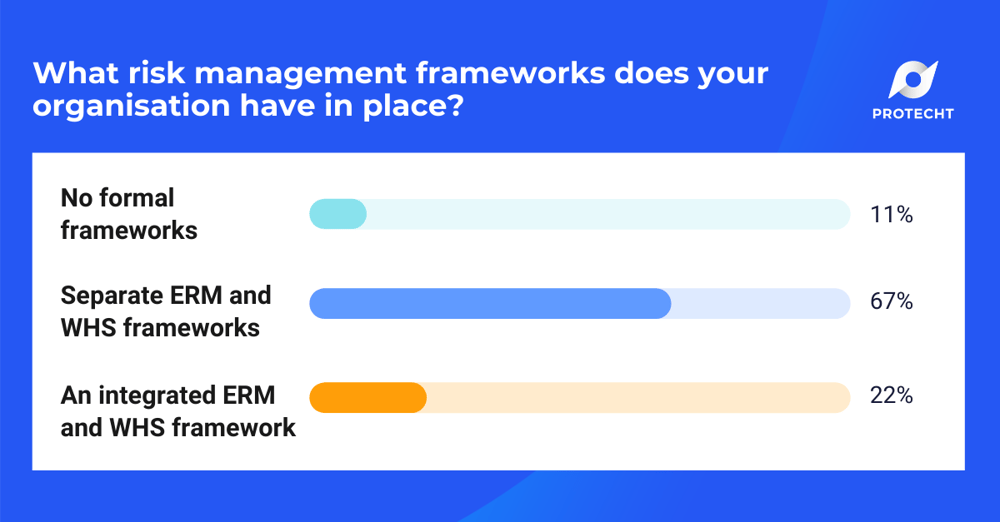 What risk management frameworks does your organisation have in place?

PROTECHT

No formal frameworks 11%

Separate ERM and WHS frameworks 67%

An integrated ERM and WHS framework 22%